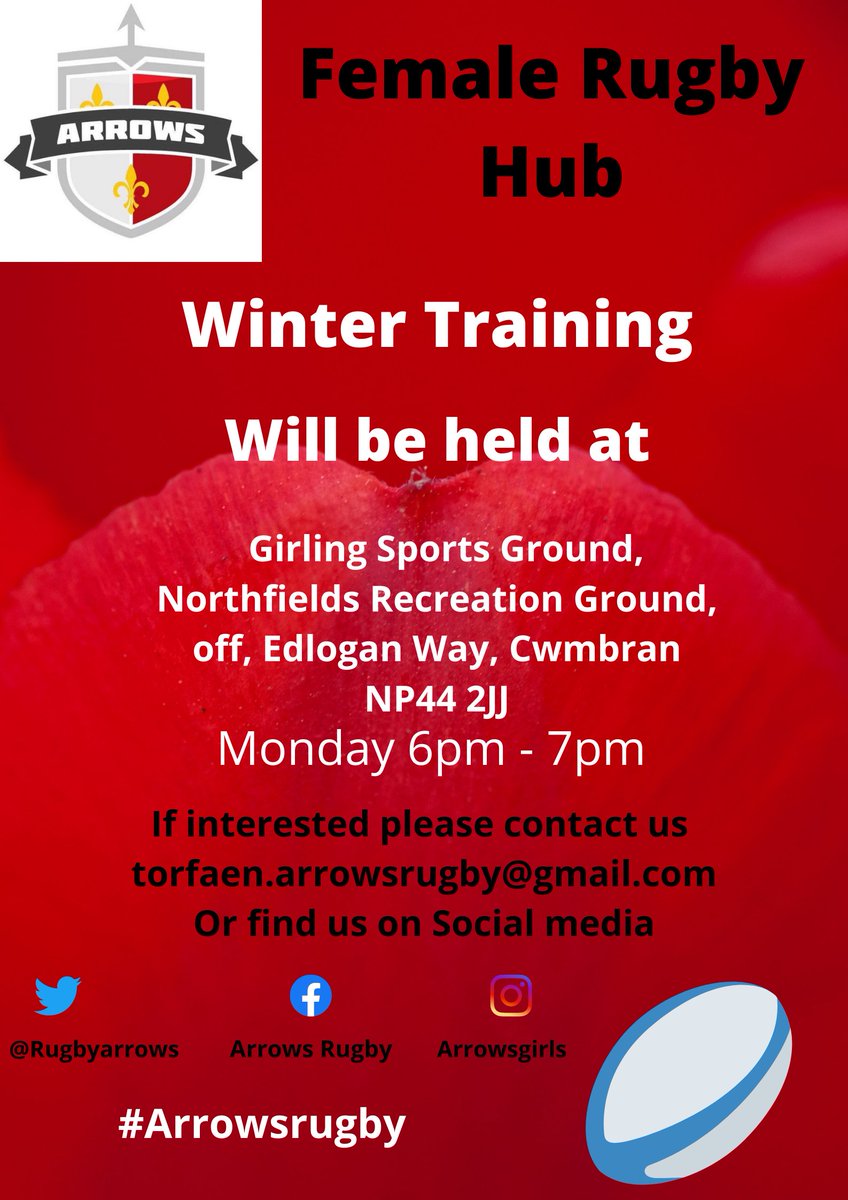 ARROWS

Female Rugby Hub

Winter Training

Will be held at

Girling Sports Ground, Northfields Recreation Ground, off, Edlogan Way, Cwmbran NP44 2JJ

Monday 6pm - 7pm

If interested please contact us torfaen.arrowsrugby@gmail.com Or find us on Social media

@Rugbyarrows

Arrows Rugby

Arrowsgirls

#Arrowsrugby